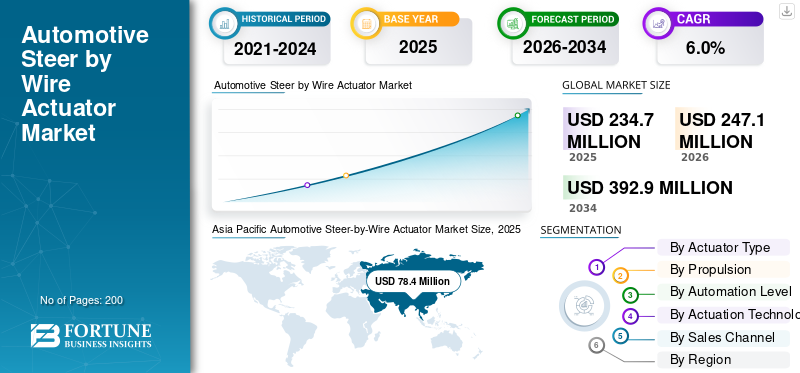 Automotive Steer by Wire Actuator Market

No of Pages: 200

FORTUNE
BUSINESS INSIGHTS

HISTORICAL PERIOD
2021-2024

BASE YEAR
2025

FORECAST PERIOD
2026-2034

CAGR
6.0%

Automotive Steer by Wire Actuator Market

GLOBAL MARKET SIZE

USD 234.7 MILLION
2025

USD 247.1 MILLION
2026

USD 392.9 MILLION
2034

Asia Pacific Automotive Steer-by-Wire Actuator Market Size, 2025

USD 78.4 Million

SEGMENTATION

1 By Actuator Type
2 By Propulsion
3 By Automation Level
4 By Actuation Technolo
5 By Sales Channel
6 By Region